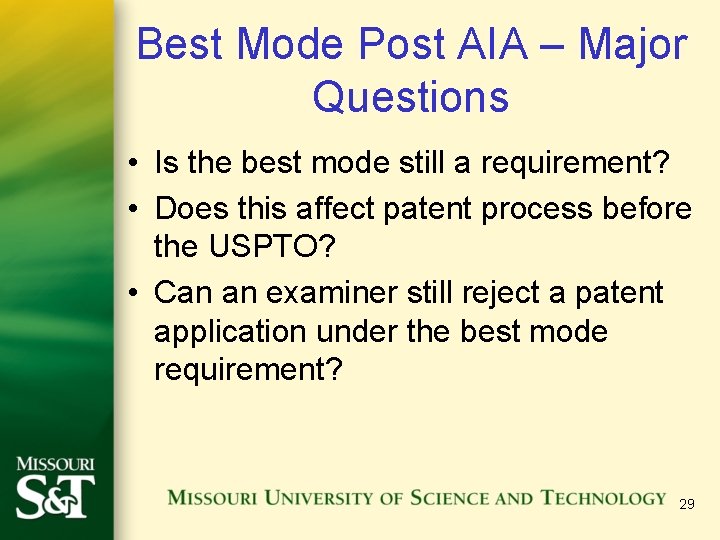 Best Mode Post AIA – Major Questions

• Is the best mode still a requirement?
• Does this affect patent process before the USPTO?
• Can an examiner still reject a patent application under the best mode requirement?

MISSOURI
S&T

MISSOURI UNIVERSITY OF SCIENCE AND TECHNOLOGY

29